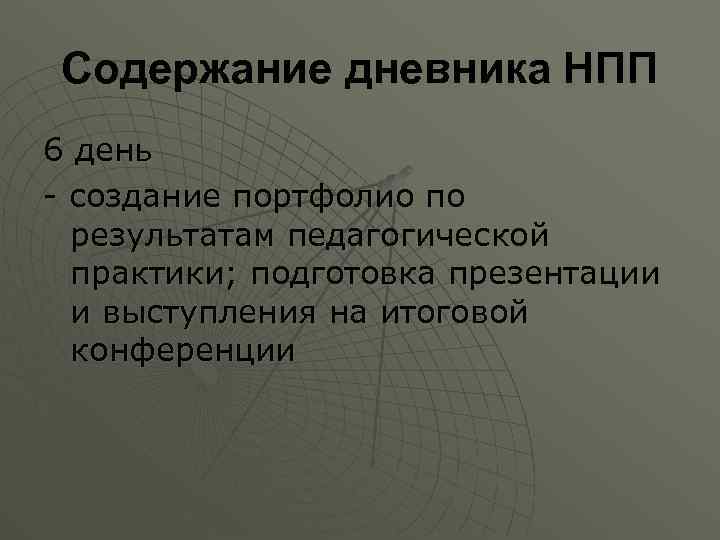 Содержание дневника НПП

6 день
- создание портфолио по результатам педагогической практики; подготовка презентации и выступления на итоговой конференции